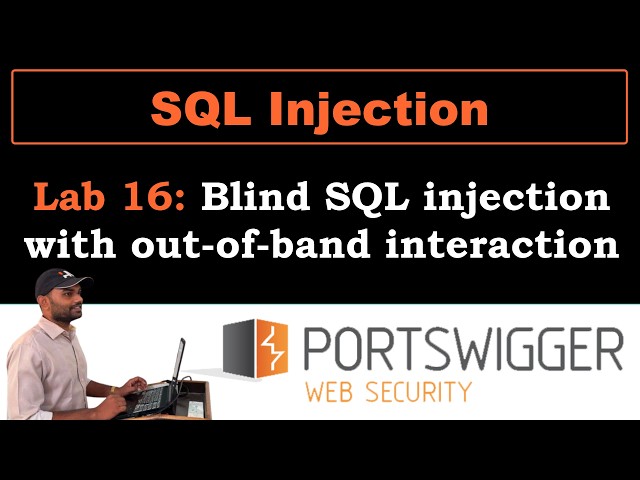 SQL Injection

Lab 16: Blind SQL injection with out-of-band interaction

PORTSWIGGER
WEB SECURITY